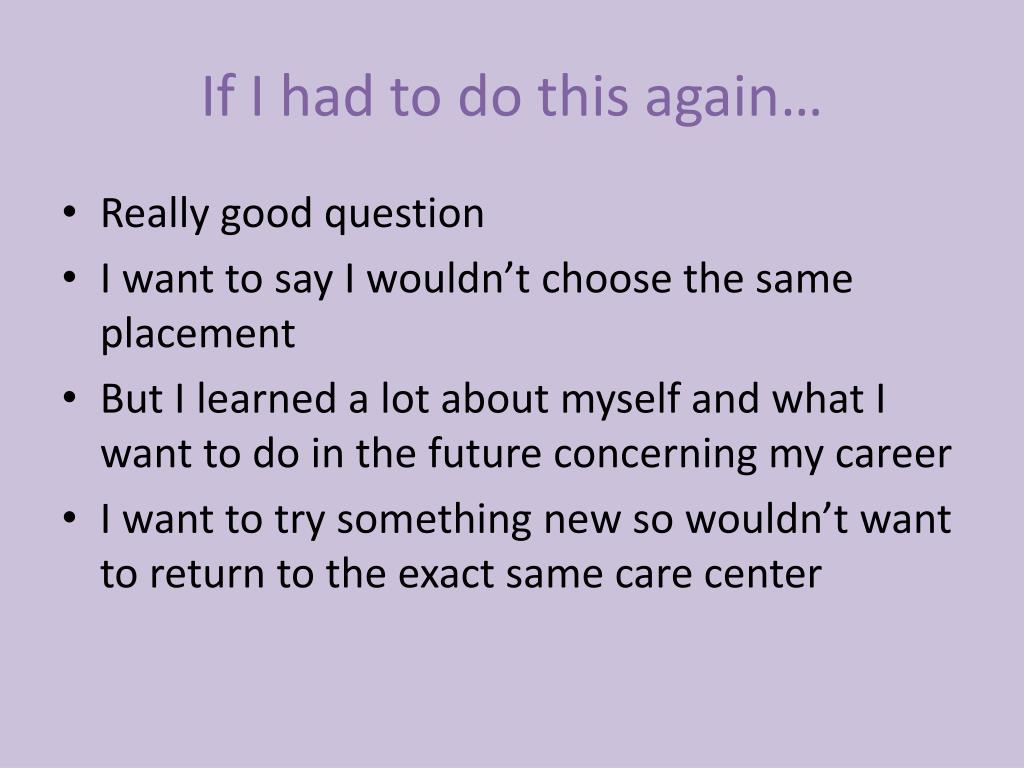 If I had to do this again…

• Really good question
• I want to say I wouldn’t choose the same placement
• But I learned a lot about myself and what I want to do in the future concerning my career
• I want to try something new so wouldn’t want to return to the exact same care center